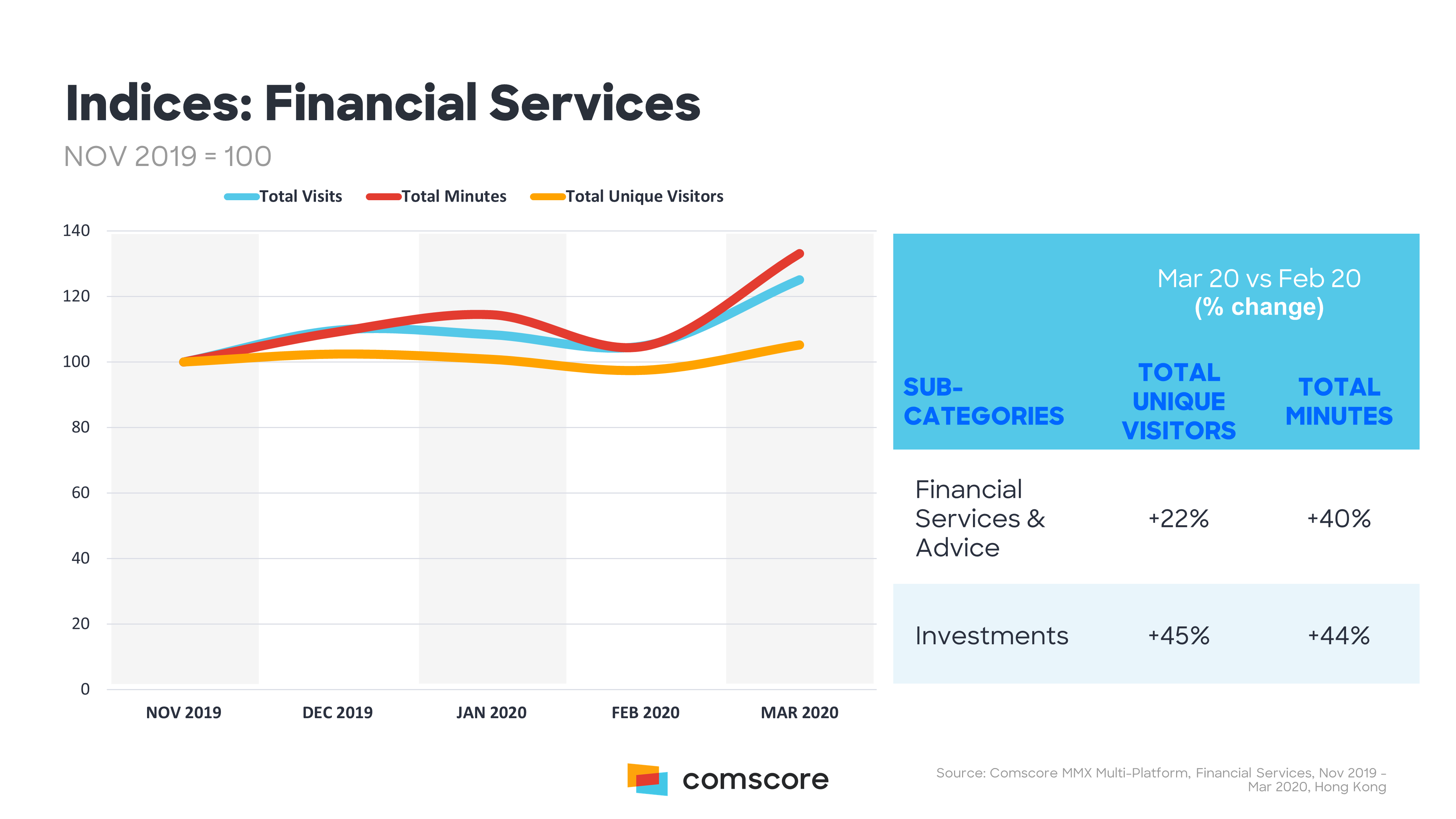 Indices: Financial Services

NOV 2019 = 100

Total Visits Total Minutes Total Unique Visitors

140
120
100
80
60
40
20
0

NOV 2019 DEC 2019 JAN 2020 FEB 2020 MAR 2020

Mar 20 vs Feb 20
(% change)

| SUB-CATEGORIES | TOTAL UNIQUE VISITORS | TOTAL MINUTES |
|---|---|---|
| Financial Services & Advice | +22% | +40% |
| Investments | +45% | +44% |

comscore

Source: Comscore MMX Multi-Platform, Financial Services, Nov 2019 - Mar 2020, Hong Kong